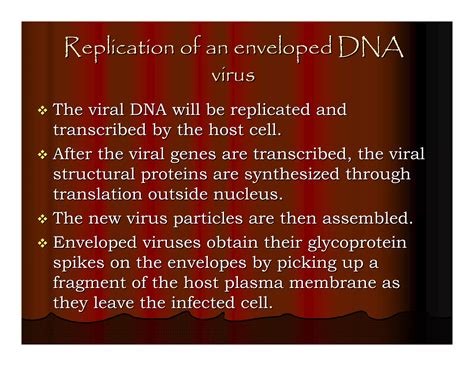 Replication of an enveloped DNA virus

❖ The viral DNA will be replicated and transcribed by the host cell.

❖ After the viral genes are transcribed, the viral structural proteins are synthesized through translation outside nucleus.

❖ The new virus particles are then assembled.

❖ Enveloped viruses obtain their glycoprotein spikes on the envelopes by picking up a fragment of the host plasma membrane as they leave the infected cell.